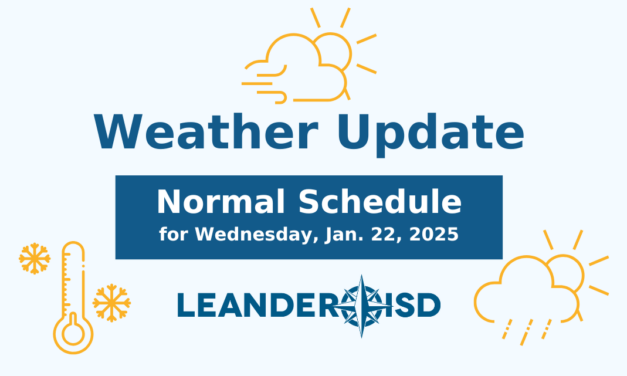 Weather Update

Normal Schedule
for Wednesday, Jan. 22, 2025

LEANDER ISD